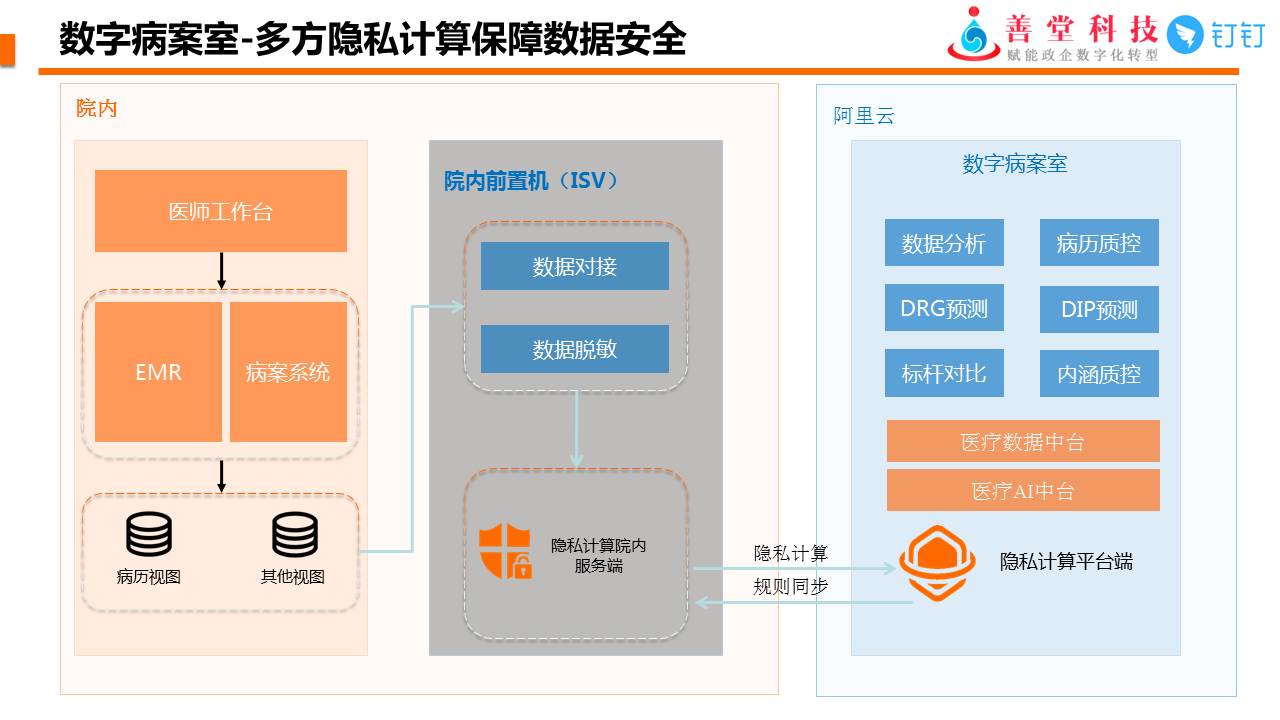 数字病案室-多方隐私计算保障数据安全

善堂科技
赋能政企数字化转型
钉钉

院内

医师工作台

EMR

病案系统

病历视图

其他视图

院内前置机（ISV）

数据对接

数据脱敏

隐私计算院内服务端

隐私计算

规则同步

阿里云

数字病案室

数据分析

病历质控

DRG预测

DIP预测

标杆对比

内涵质控

医疗数据中台

医疗AI中台

隐私计算平台端